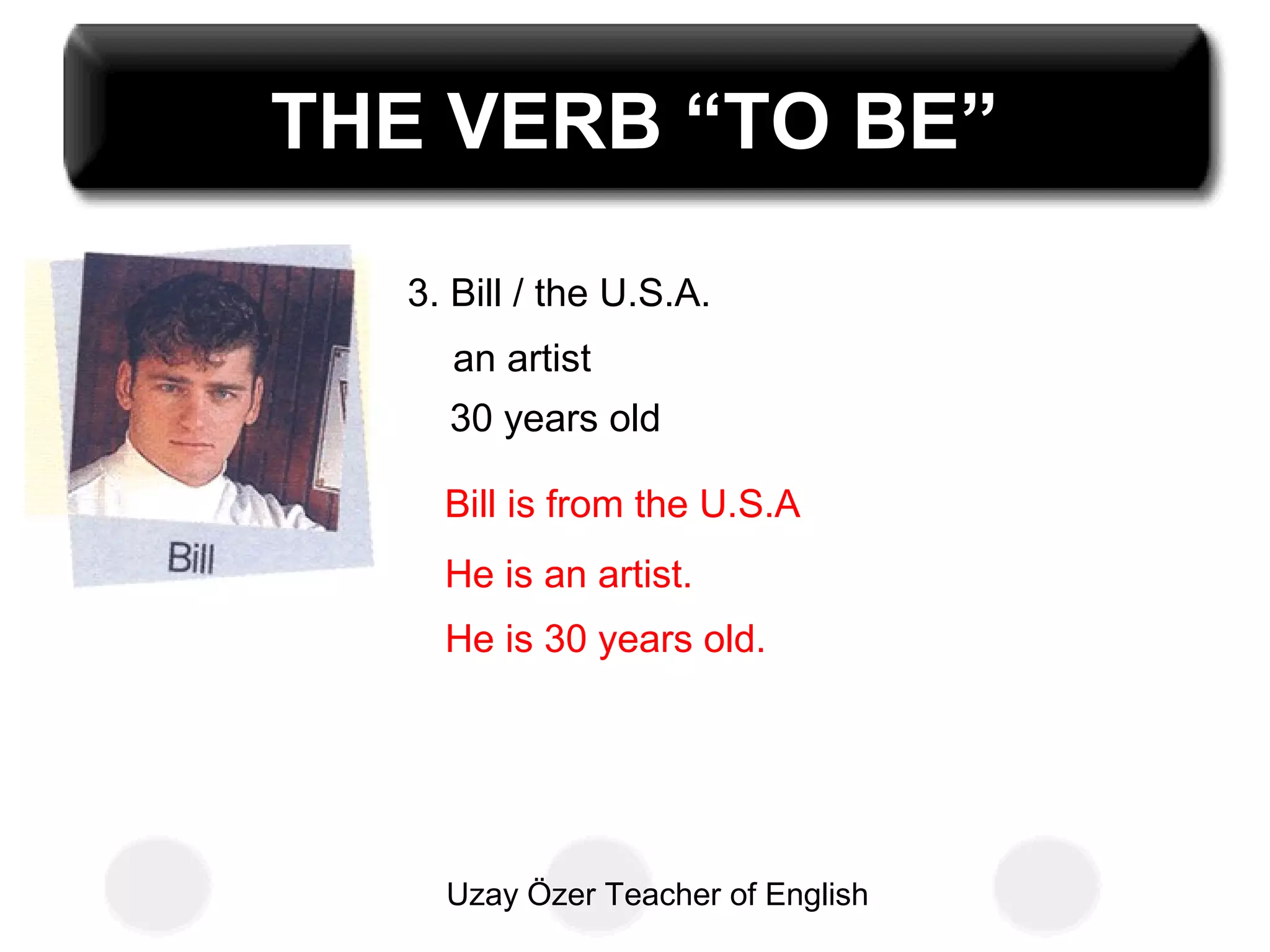 THE VERB “TO BE”

Bill

3. Bill / the U.S.A.

an artist

30 years old

Bill is from the U.S.A

He is an artist.

He is 30 years old.

Uzay Özer Teacher of English